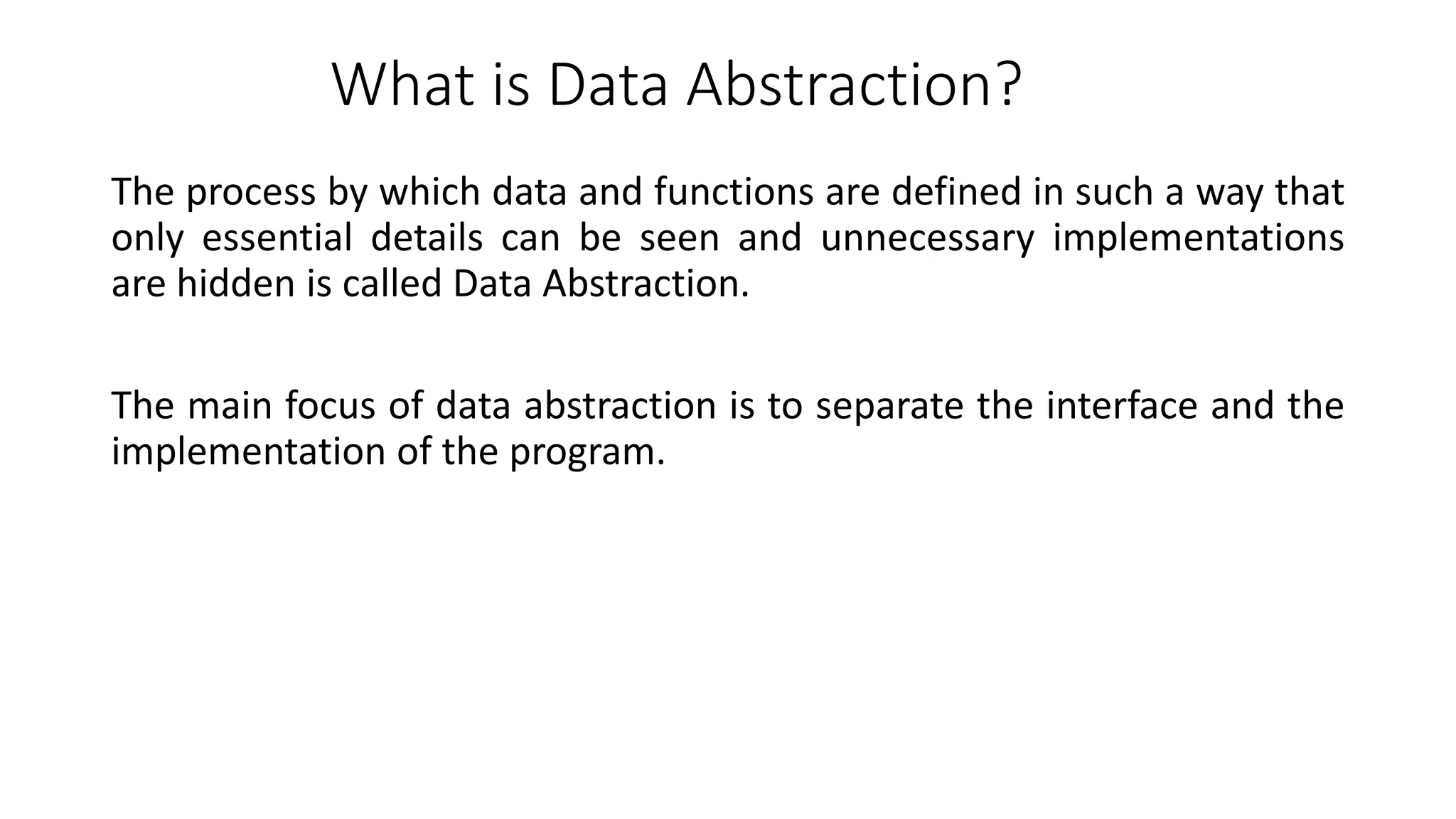 What is Data Abstraction?

The process by which data and functions are defined in such a way that only essential details can be seen and unnecessary implementations are hidden is called Data Abstraction.

The main focus of data abstraction is to separate the interface and the implementation of the program.